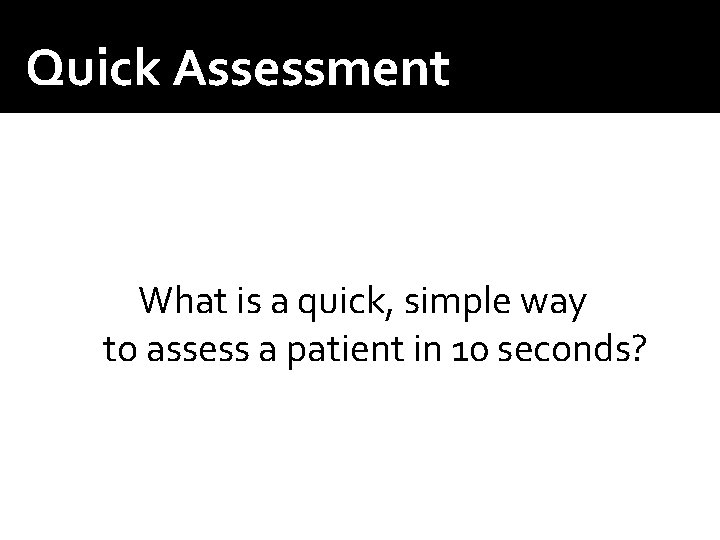 Quick Assessment

What is a quick, simple way to assess a patient in 10 seconds?